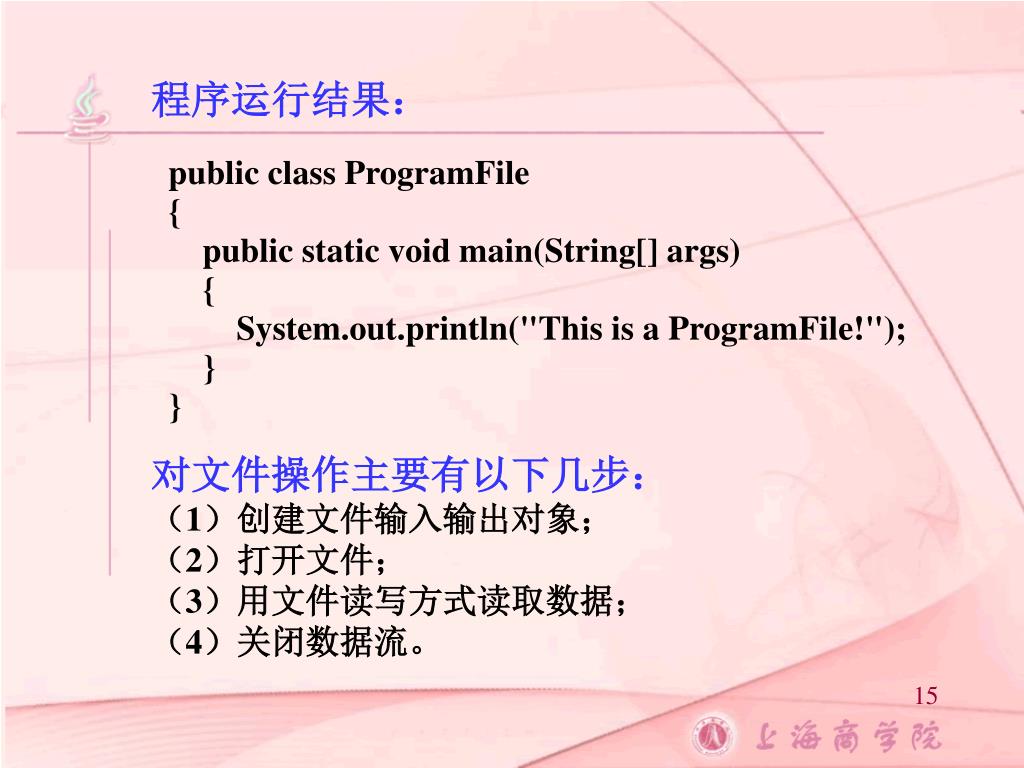 程序运行结果：

public class ProgramFile
{
public static void main(String[] args)
{
System.out.println("This is a ProgramFile!");
}
}

对文件操作主要有以下几步：
（1）创建文件输入输出对象；
（2）打开文件；
（3）用文件读写方式读取数据；
（4）关闭数据流。

15

上海商学院